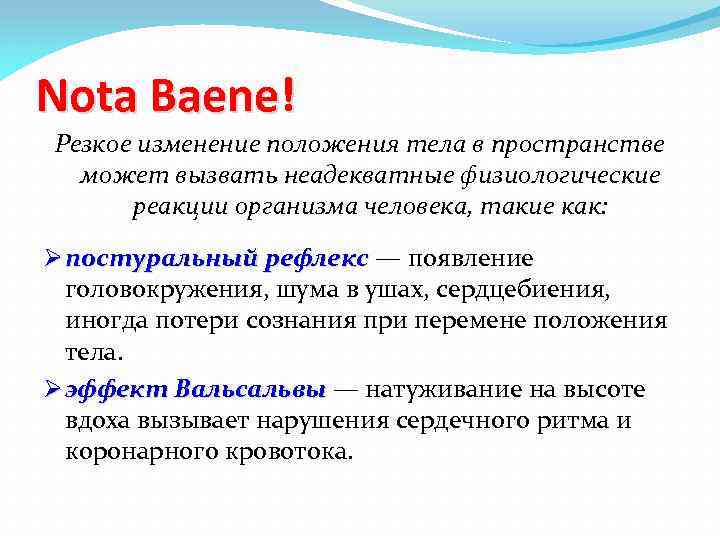 Nota Baene!

Резкое изменение положения тела в пространстве может вызвать неадекватные физиологические реакции организма человека, такие как:

➢ постуральный рефлекс — появление головокружения, шума в ушах, сердцебиения, иногда потери сознания при перемене положения тела.

➢ эффект Вальсальвы — натуживание на высоте вдоха вызывает нарушения сердечного ритма и коронарного кровотока.